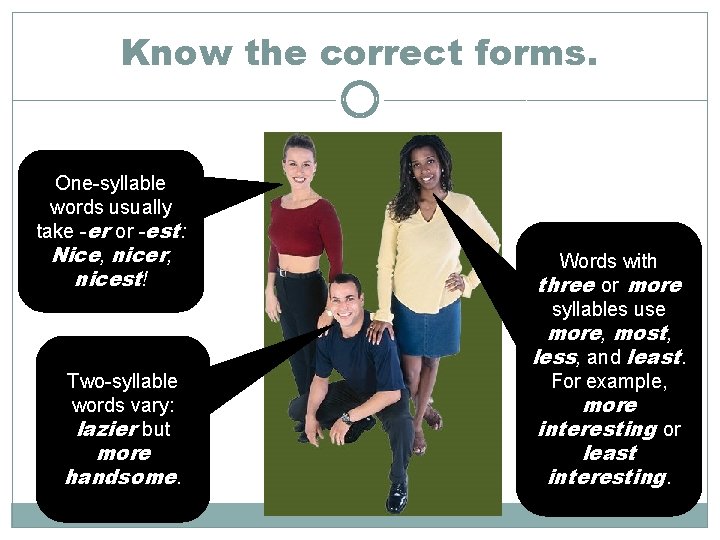 Know the correct forms.

One-syllable words usually take -er or -est: Nice, nicer, nicest!

Two-syllable words vary: lazier but more handsome.

Words with three or more syllables use more, most, less, and least. For example, more interesting or least interesting.